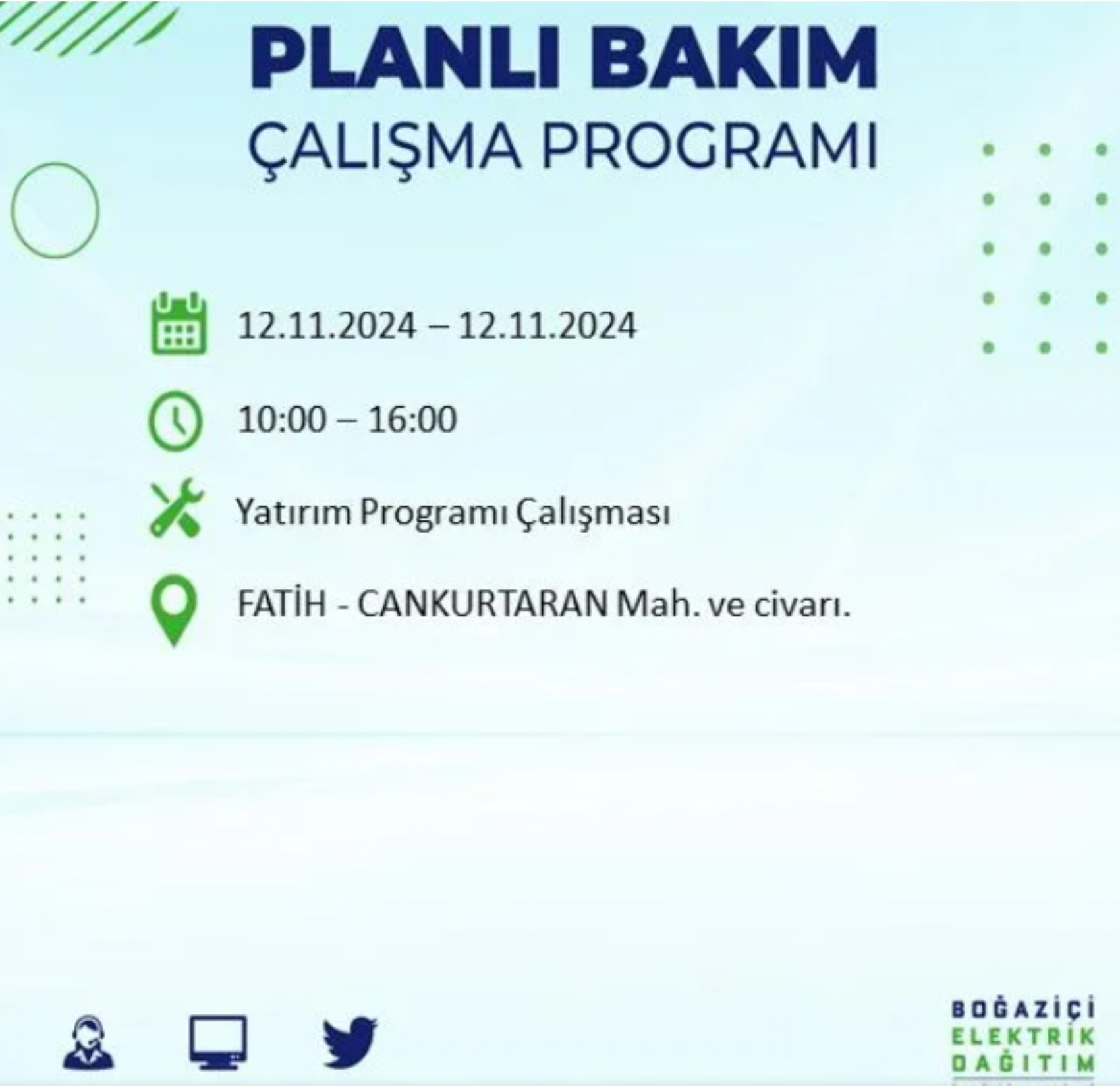 PLANLI BAKIM
ÇALIŞMA PROGRAMI

12.11.2024 – 12.11.2024

10:00 – 16:00

Yatırım Programı Çalışması

FATİH - CANKURTARAN Mah. ve civarı.

BOĞAZİÇİ
ELEKTRİK
DAĞITIM